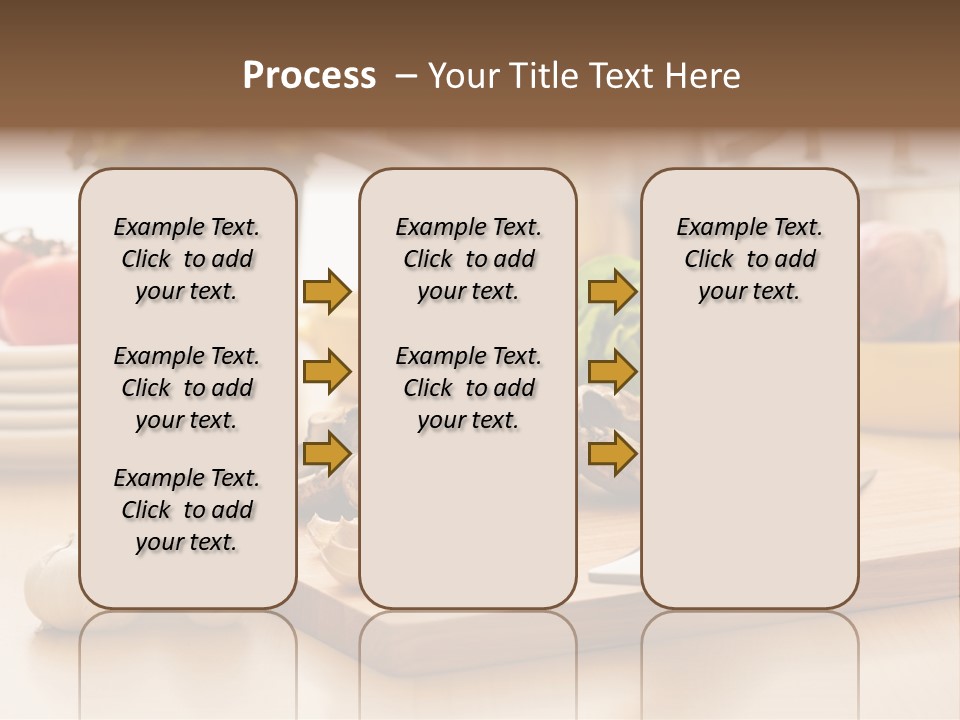 Process – Your Title Text Here

Example Text. Click to add your text.

Example Text. Click to add your text.

Example Text. Click to add your text.

Example Text. Click to add your text.

Example Text. Click to add your text.

Example Text. Click to add your text.